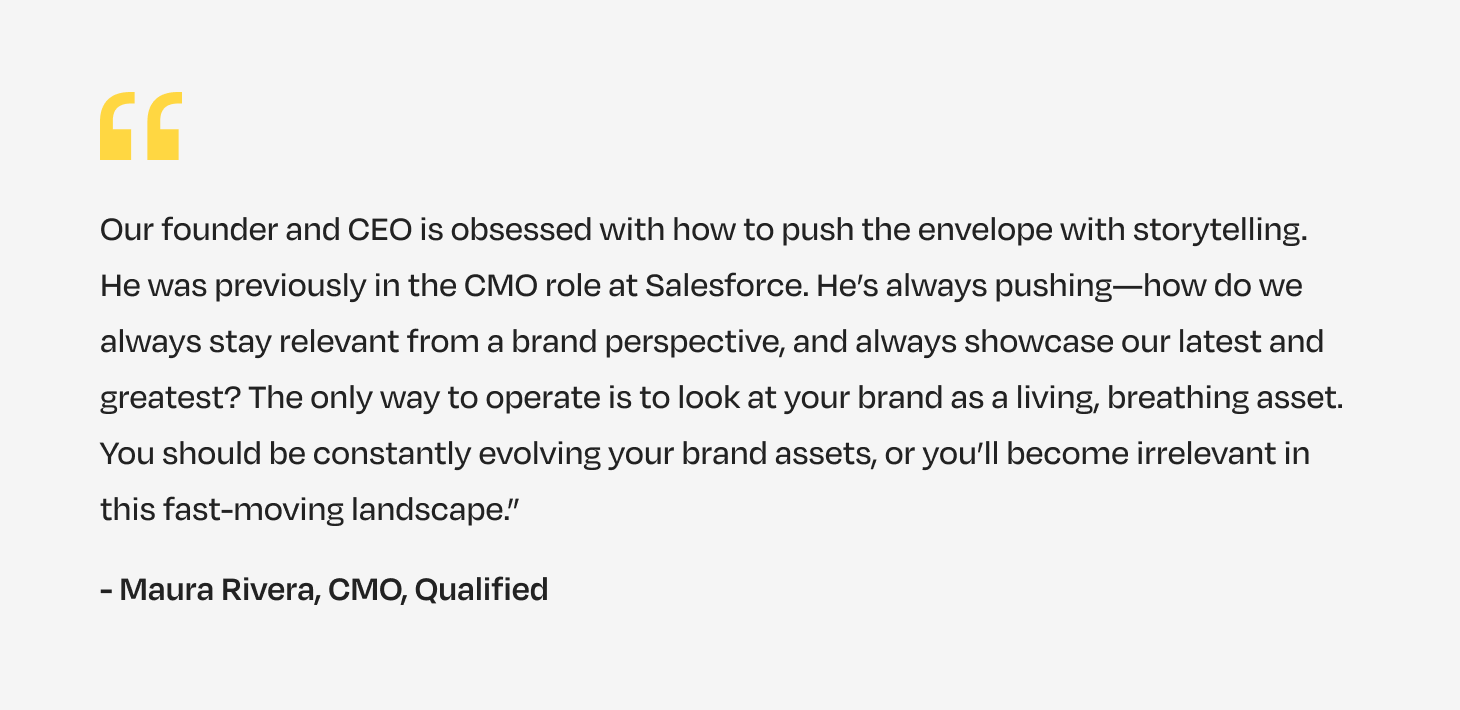 “

Our founder and CEO is obsessed with how to push the envelope with storytelling. He was previously in the CMO role at Salesforce. He’s always pushing—how do we always stay relevant from a brand perspective, and always showcase our latest and greatest? The only way to operate is to look at your brand as a living, breathing asset. You should be constantly evolving your brand assets, or you’ll become irrelevant in this fast-moving landscape.”

- Maura Rivera, CMO, Qualified